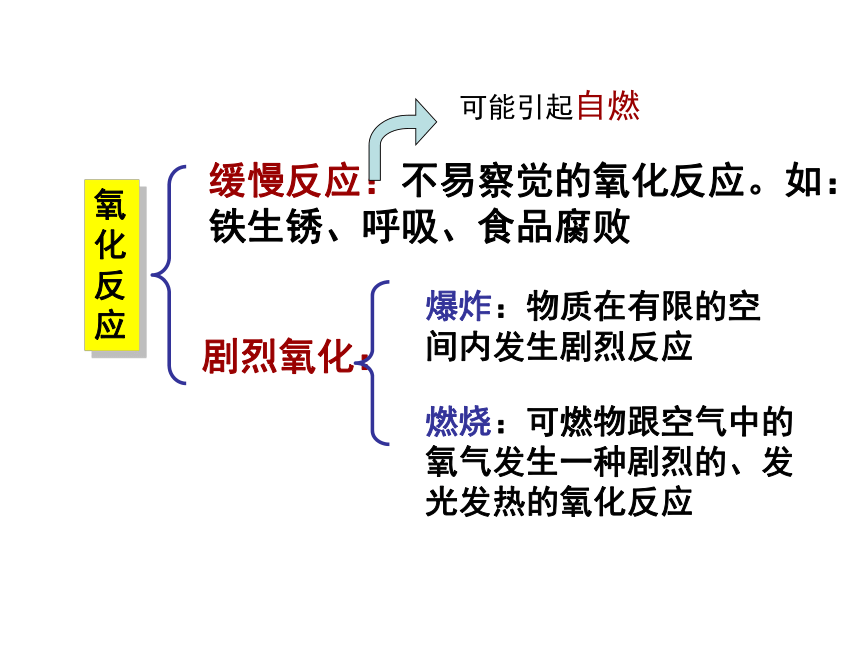 可能引起自燃

氧化反应

缓慢反应：不易察觉的氧化反应。如：铁生锈、呼吸、食品腐败

剧烈氧化：

爆炸：物质在有限的空间内发生剧烈反应

燃烧：可燃物跟空气中的氧气发生一种剧烈的、发光发热的氧化反应